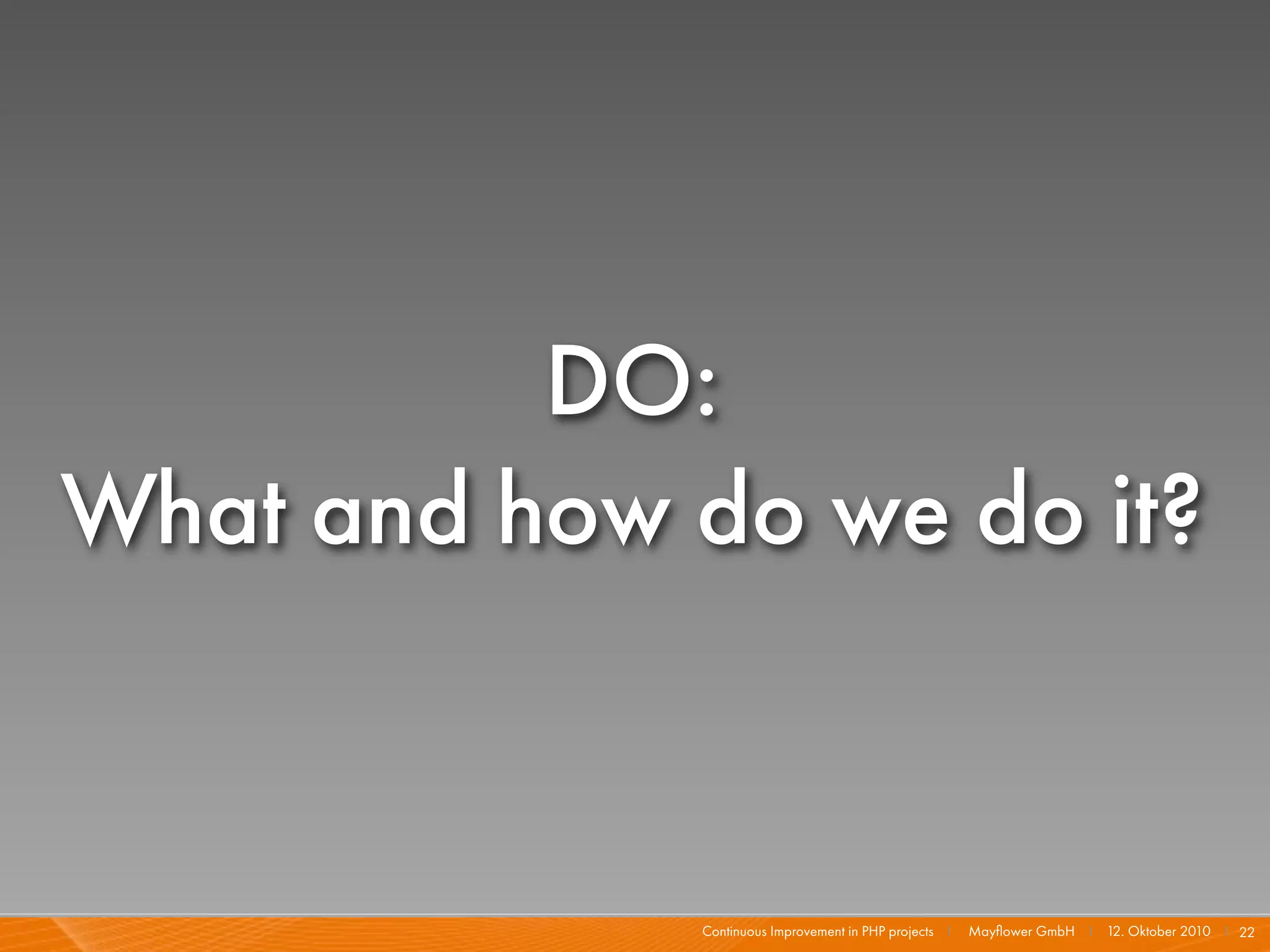 DO:
What and how do we do it?

Continuous Improvement in PHP projects | Mayflower GmbH | 12. Oktober 2010 | 22